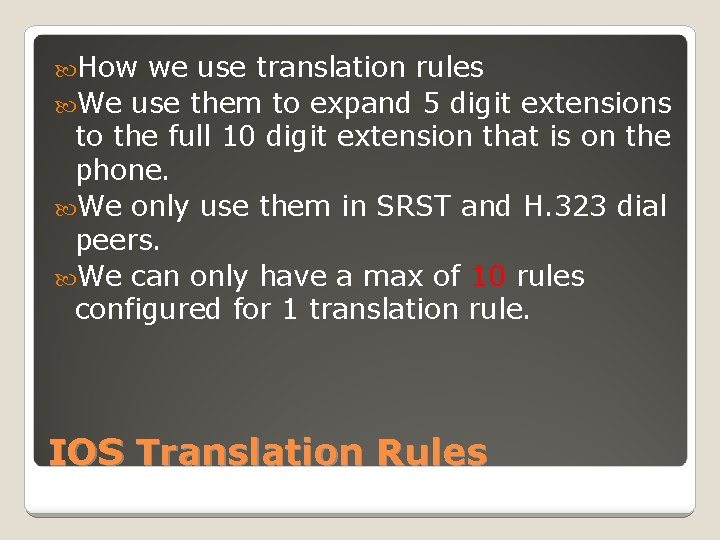 How we use translation rules

We use them to expand 5 digit extensions to the full 10 digit extension that is on the phone.

We only use them in SRST and H.323 dial peers.

We can only have a max of 10 rules configured for 1 translation rule.

IOS Translation Rules